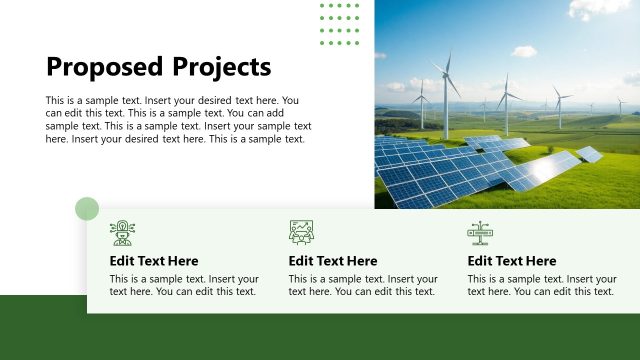 Proposed Projects

This is a sample text. Insert your desired text here. You can edit this text. This is a sample text. You can add sample text. This is a sample text. Insert your sample text here. Insert your desired text here. This is a sample text.

Edit Text Here

This is a sample text. Insert your text here. You can edit this text.

Edit Text Here

This is a sample text. Insert your text here. You can edit this text.

Edit Text Here

This is a sample text. Insert your text here. You can edit this text.